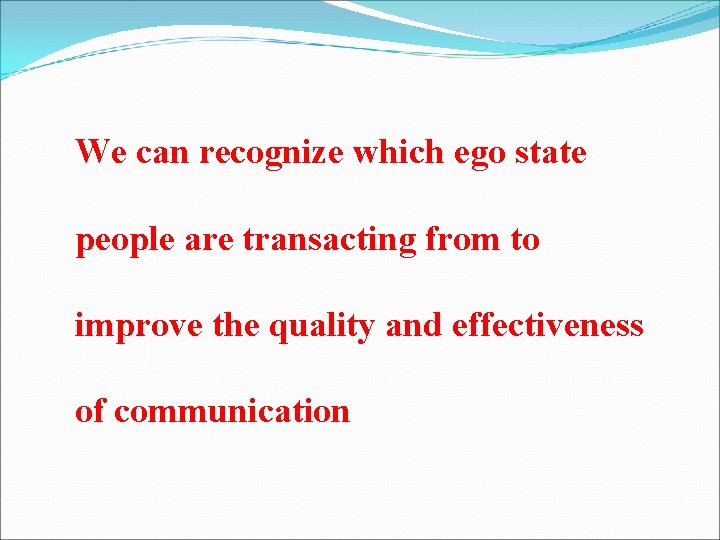 We can recognize which ego state people are transacting from to improve the quality and effectiveness of communication